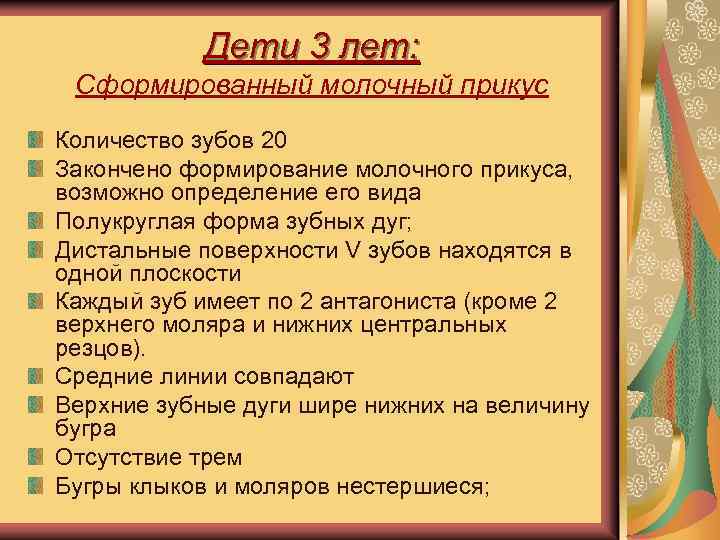 Дети 3 лет:
Сформированный молочный прикус

Количество зубов 20

Закончено формирование молочного прикуса, возможно определение его вида

Полукруглая форма зубных дуг;

Дистальные поверхности V зубов находятся в одной плоскости

Каждый зуб имеет по 2 антагониста (кроме 2 верхнего моляра и нижних центральных резцов).

Средние линии совпадают

Верхние зубные дуги шире нижних на величину бугра

Отсутствие трем

Бугры клыков и моляров нестершиеся;